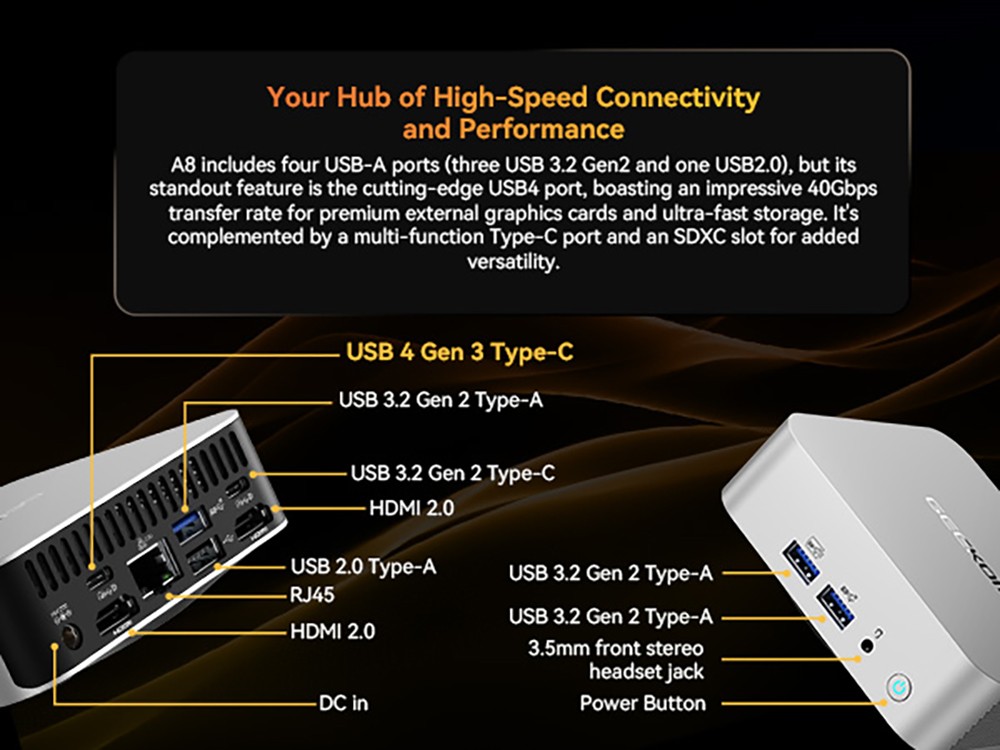 Your Hub of High-Speed Connectivity and Performance

A8 includes four USB-A ports (three USB 3.2 Gen2 and one USB2.0), but its standout feature is the cutting-edge USB4 port, boasting an impressive 40Gbps transfer rate for premium external graphics cards and ultra-fast storage. It's complemented by a multi-function Type-C port and an SDXC slot for added versatility.

USB 4 Gen 3 Type-C

USB 3.2 Gen 2 Type-A

USB 3.2 Gen 2 Type-C

HDMI 2.0

USB 2.0 Type-A

RJ45

HDMI 2.0

DC in

GEEKOM

USB 3.2 Gen 2 Type-A

USB 3.2 Gen 2 Type-A

3.5mm front stereo headset jack

Power Button